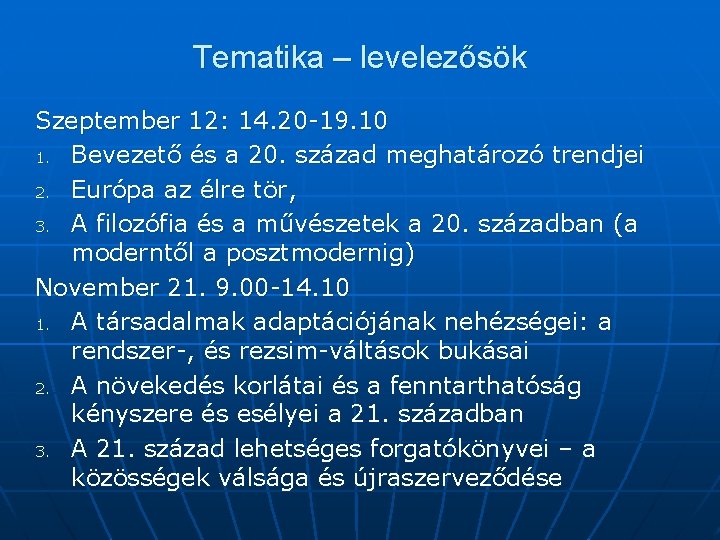 Tematika – levelezősök

Szeptember 12: 14.20-19.10

1. Bevezető és a 20. század meghatározó trendjei
2. Európa az élre tör,
3. A filozófia és a művészetek a 20. században (a moderntől a posztmodernig)

November 21. 9.00-14.10

1. A társadalmak adaptációjának nehézségei: a rendszer-, és rezsim-váltások bukásai
2. A növekedés korlátai és a fenntarthatóság kényszere és esélyei a 21. században
3. A 21. század lehetséges forgatókönyvei – a közösségek válsága és újraszerveződése